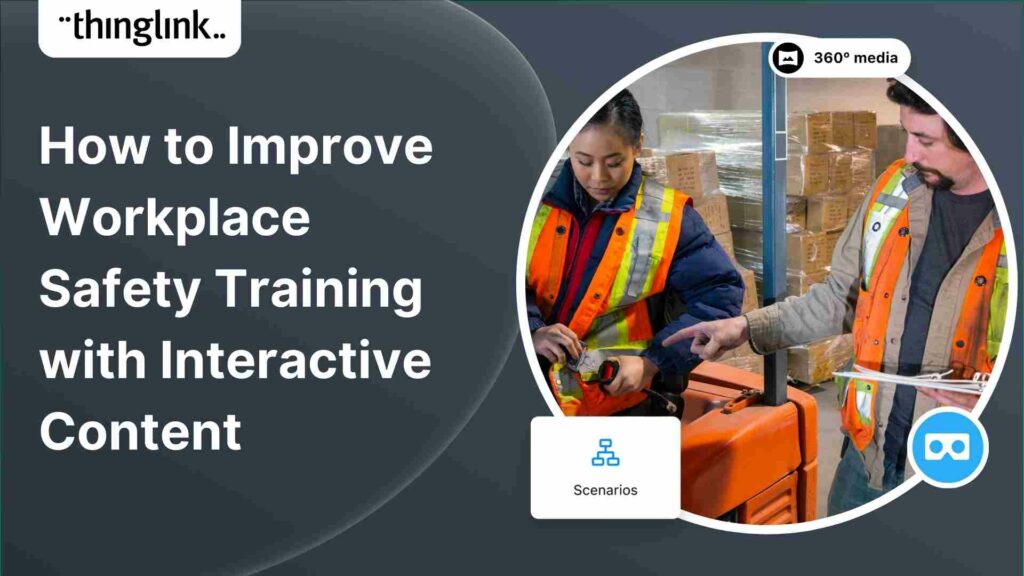 thinglink

How to Improve Workplace Safety Training with Interactive Content

360° media

Scenarios